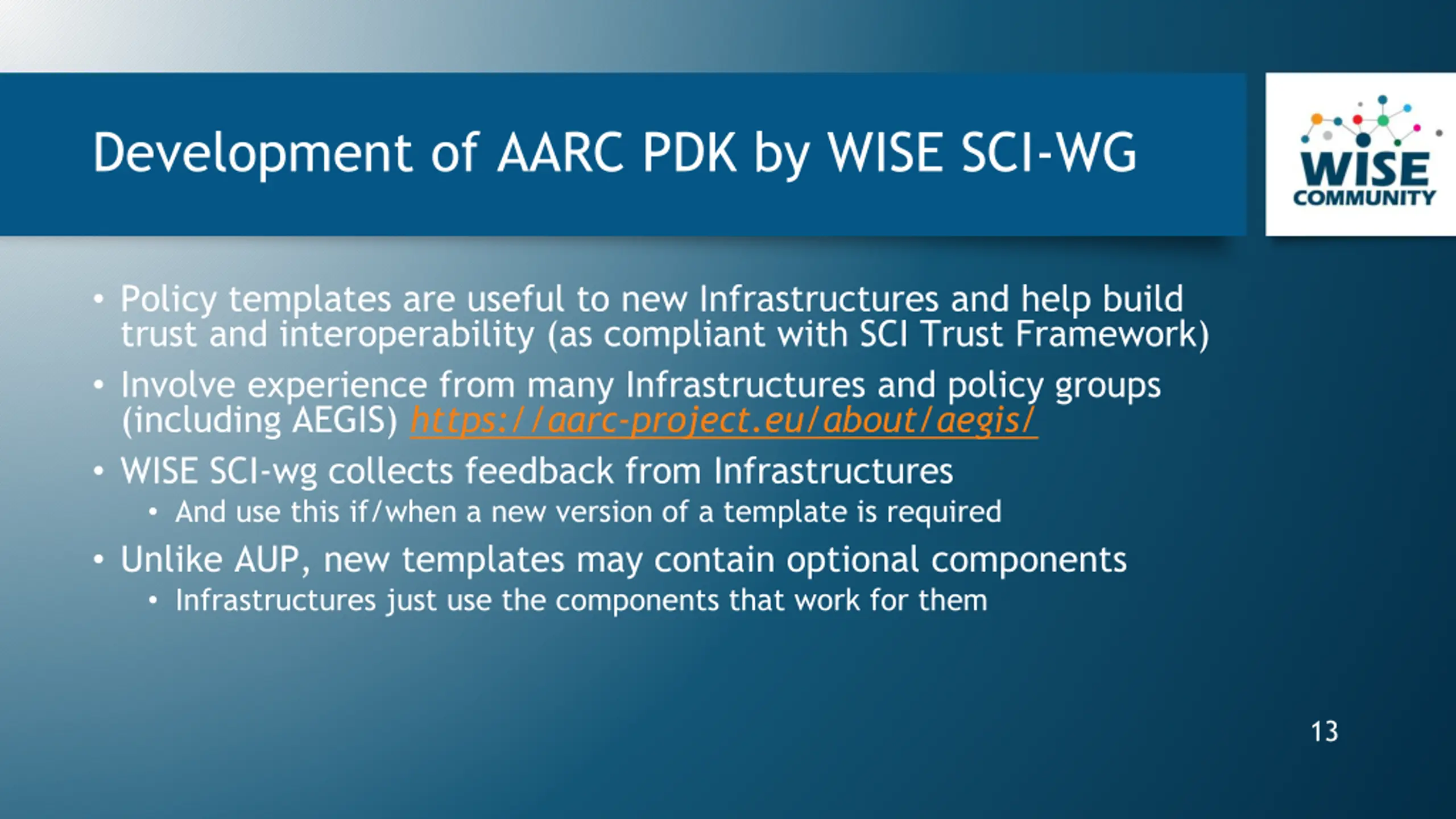 Development of AARC PDK by WISE SCI-WG

WISE COMMUNITY

• Policy templates are useful to new Infrastructures and help build trust and interoperability (as compliant with SCI Trust Framework)
• Involve experience from many Infrastructures and policy groups (including AEGIS) https://aarc-project.eu/about/aegis/
• WISE SCI-wg collects feedback from Infrastructures
  • And use this if/when a new version of a template is required
• Unlike AUP, new templates may contain optional components
  • Infrastructures just use the components that work for them

13